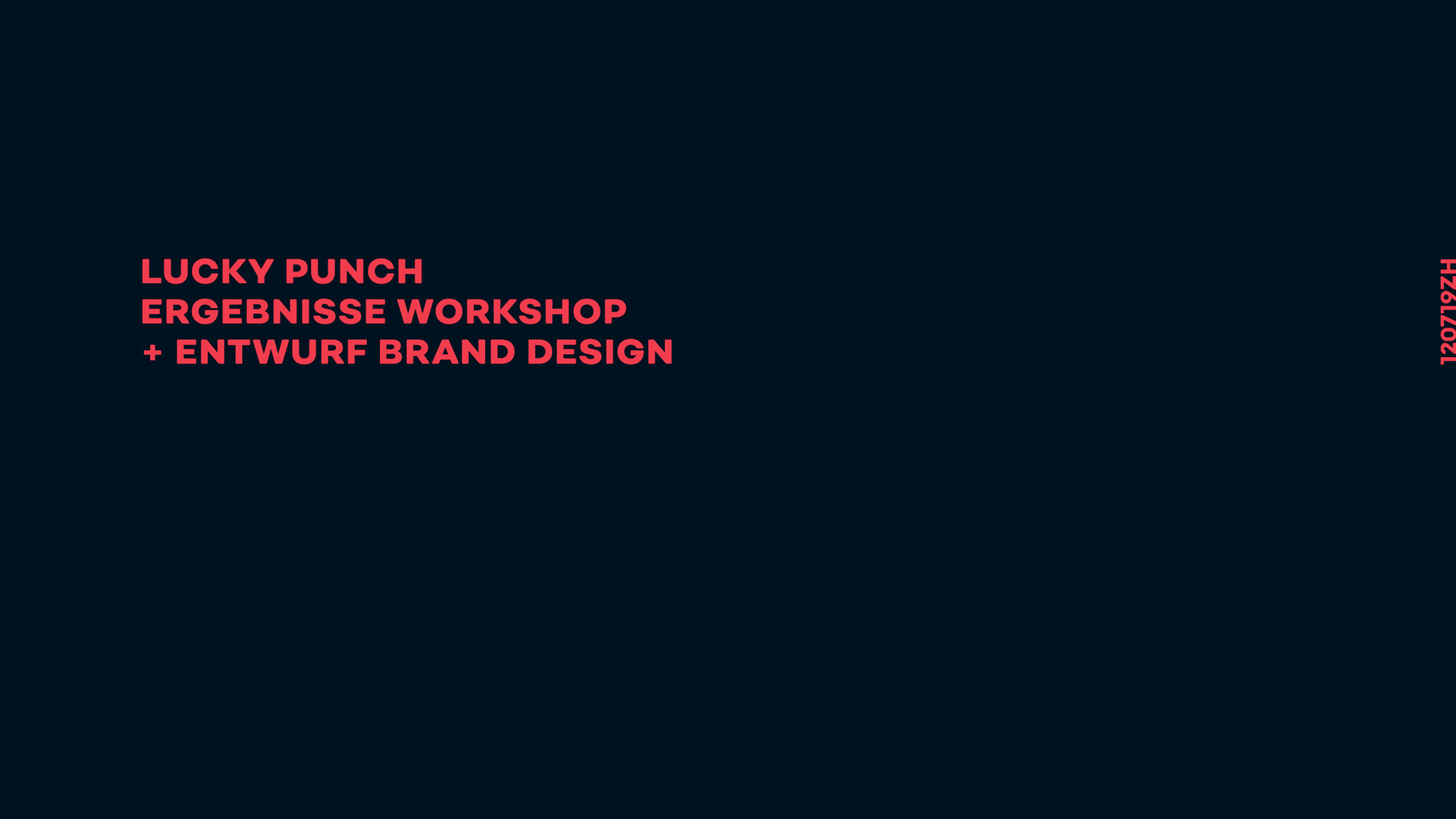 LUCKY PUNCH
ERGEBNISSE WORKSHOP
+ ENTWURF BRAND DESIGN

120719ZH